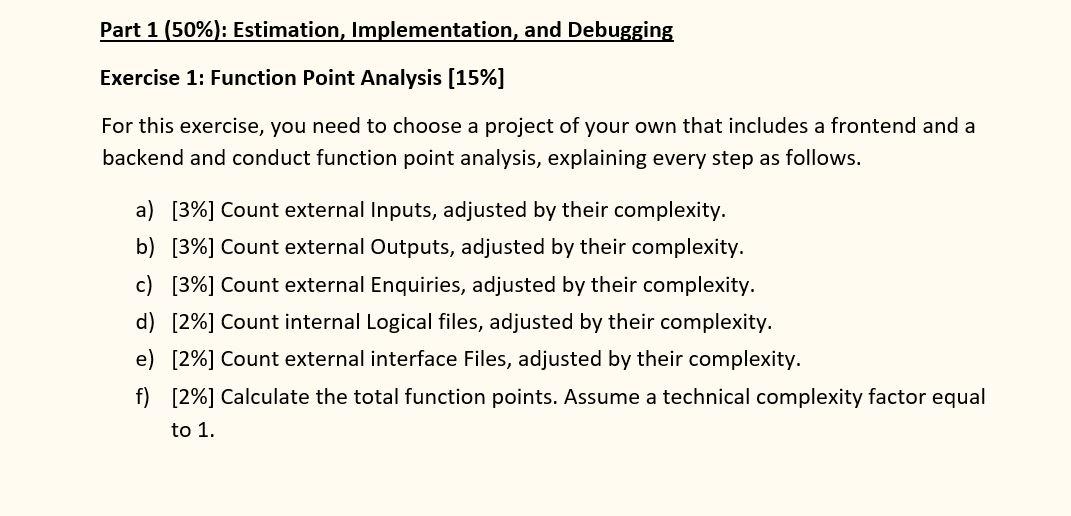 Part 1 (50%): Estimation, Implementation, and Debugging

Exercise 1: Function Point Analysis [15%]

For this exercise, you need to choose a project of your own that includes a frontend and a backend and conduct function point analysis, explaining every step as follows.

a) [3%] Count external Inputs, adjusted by their complexity.
b) [3%] Count external Outputs, adjusted by their complexity.
c) [3%] Count external Enquiries, adjusted by their complexity.
d) [2%] Count internal Logical files, adjusted by their complexity.
e) [2%] Count external interface Files, adjusted by their complexity.
f) [2%] Calculate the total function points. Assume a technical complexity factor equal to 1.